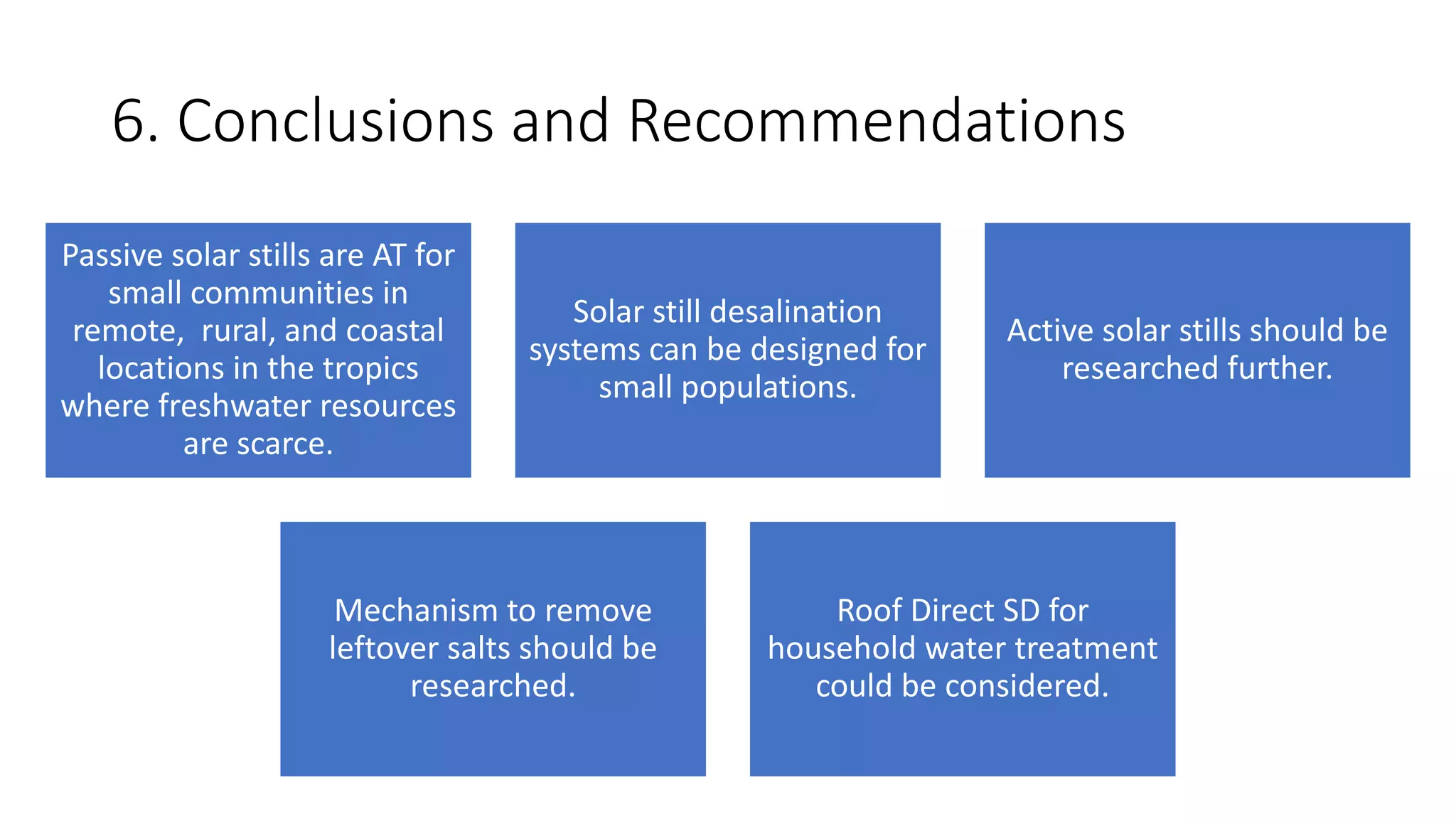 6. Conclusions and Recommendations

Passive solar stills are AT for small communities in remote,  rural, and coastal locations in the tropics where freshwater resources are scarce.

Solar still desalination systems can be designed for small populations.

Active solar stills should be researched further.

Mechanism to remove leftover salts should be researched.

Roof Direct SD for household water treatment could be considered.